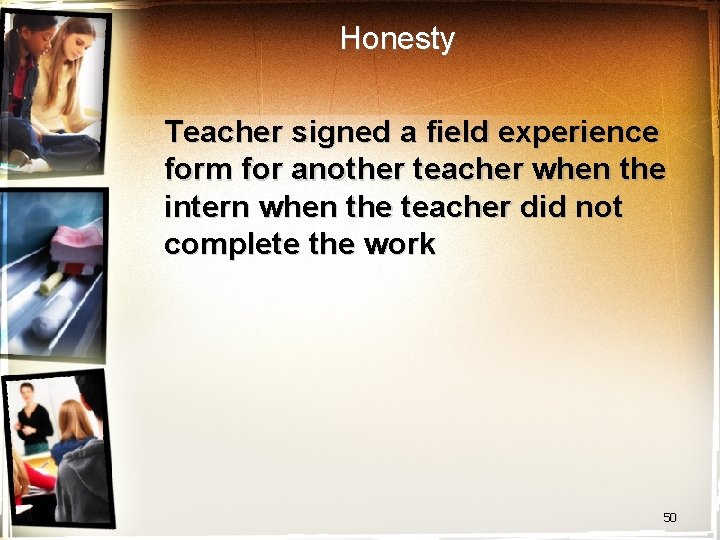 Honesty

Teacher signed a field experience form for another teacher when the intern when the teacher did not complete the work

50